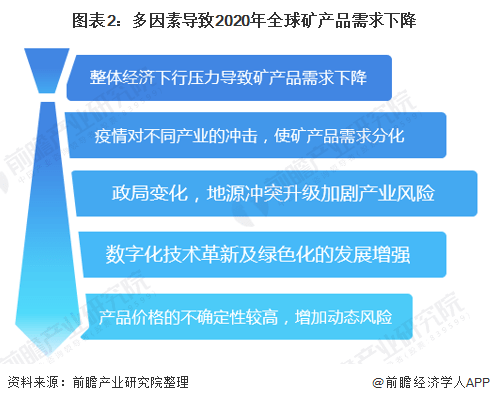 图表2：多因素导致2020年全球矿产品需求下降

整体经济下行压力导致矿产品需求下降

疫情对不同产业的冲击，使矿产品需求分化

政局变化，地源冲突升级加剧产业风险

数字化技术革新及绿色化的发展增强

产品价格的不确定性较高，增加动态风险

前瞻产业研究院

资料来源：前瞻产业研究院整理

@前瞻经济学人APP